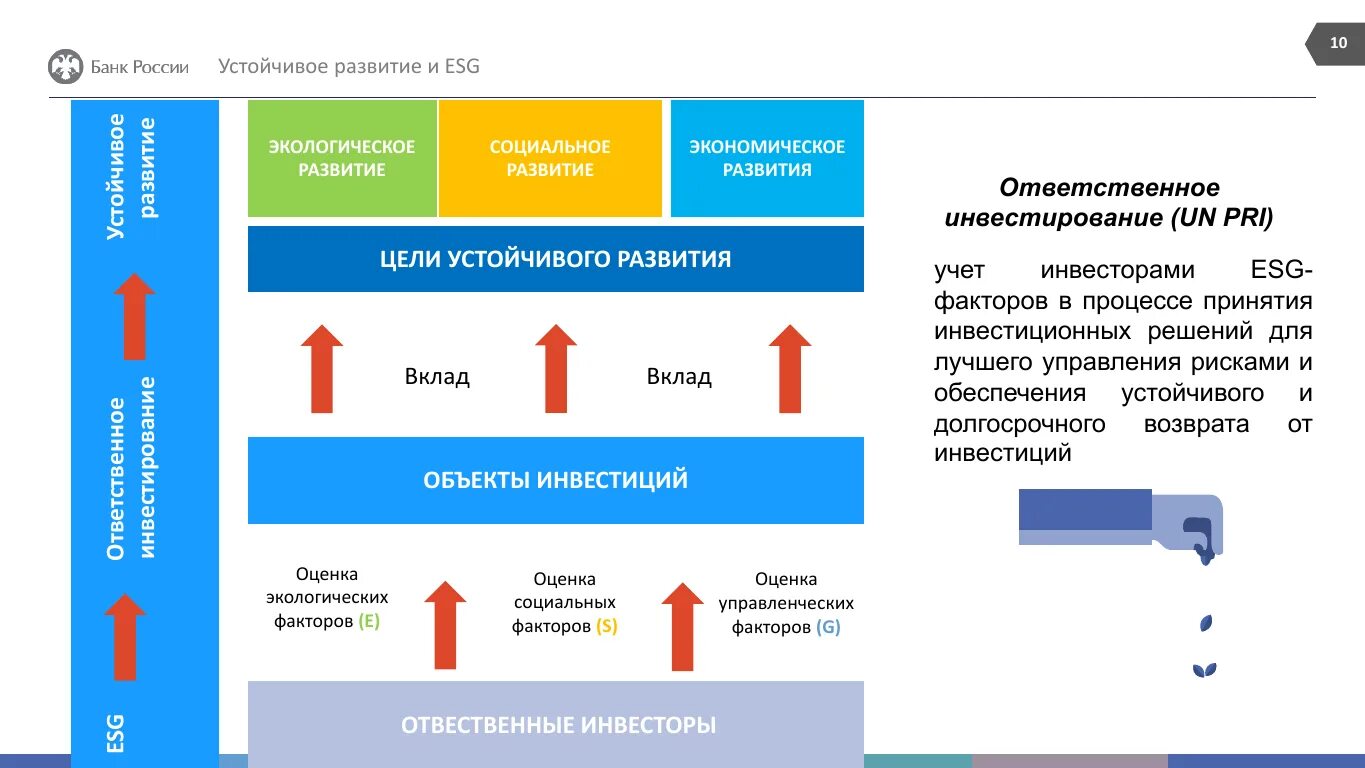 Банк России Устойчивое развитие и ESG

10

Устойчивое развитие

Ответственное инвестирование

ESG

ЭКОЛОГИЧЕСКОЕ РАЗВИТИЕ

СОЦИАЛЬНОЕ РАЗВИТИЕ

ЭКОНОМИЧЕСКОЕ РАЗВИТИЯ

ЦЕЛИ УСТОЙЧИВОГО РАЗВИТИЯ

Вклад

Вклад

ОБЪЕКТЫ ИНВЕСТИЦИЙ

Оценка экологических факторов (E)

Оценка социальных факторов (S)

Оценка управленческих факторов (G)

ОТВЕСТВЕННЫЕ ИНВЕСТОРЫ

Ответственное инвестирование (UN PRI)

учет инвесторами ESG-факторов в процессе принятия инвестиционных решений для лучшего управления рисками и обеспечения устойчивого и долгосрочного возврата от инвестиций